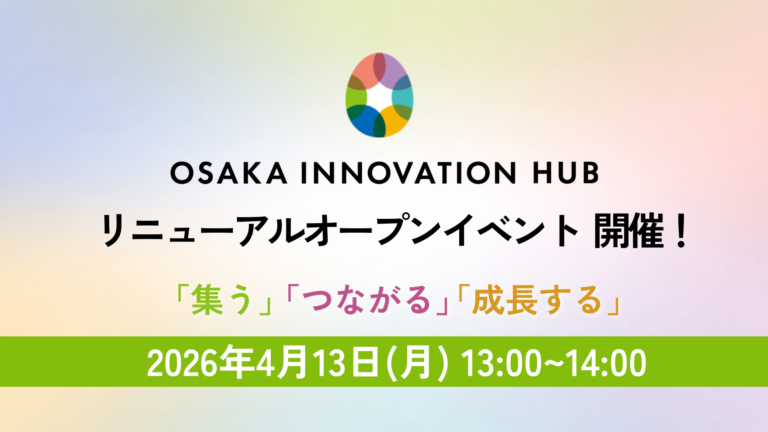 OSAKA INNOVATION HUB

リニューアルオープンイベント 開催！

「集う」「つながる」「成長する」

2026年4月13日(月) 13:00~14:00